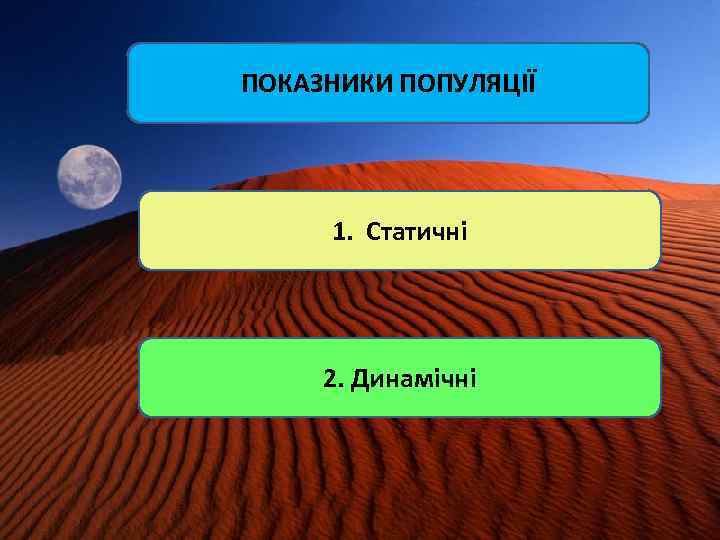 ПОКАЗНИКИ ПОПУЛЯЦІЇ

1. Статичні

2. Динамічні